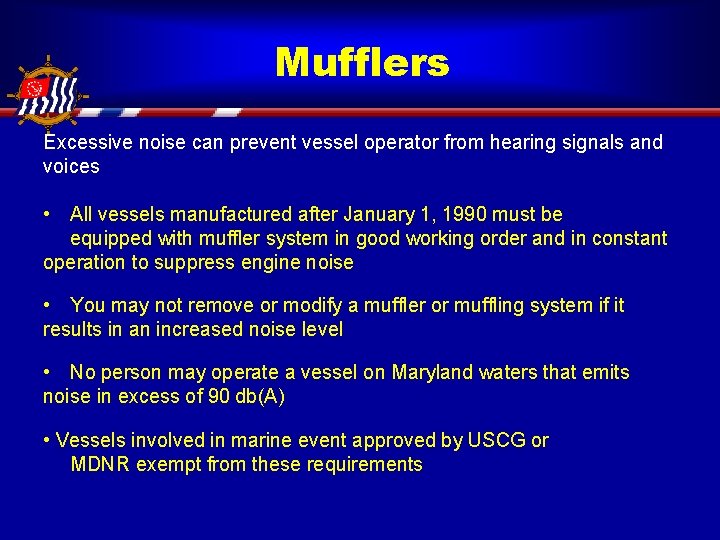 Mufflers

Excessive noise can prevent vessel operator from hearing signals and voices

• All vessels manufactured after January 1, 1990 must be equipped with muffler system in good working order and in constant operation to suppress engine noise

• You may not remove or modify a muffler or muffling system if it results in an increased noise level

• No person may operate a vessel on Maryland waters that emits noise in excess of 90 db(A)

• Vessels involved in marine event approved by USCG or MDNR exempt from these requirements